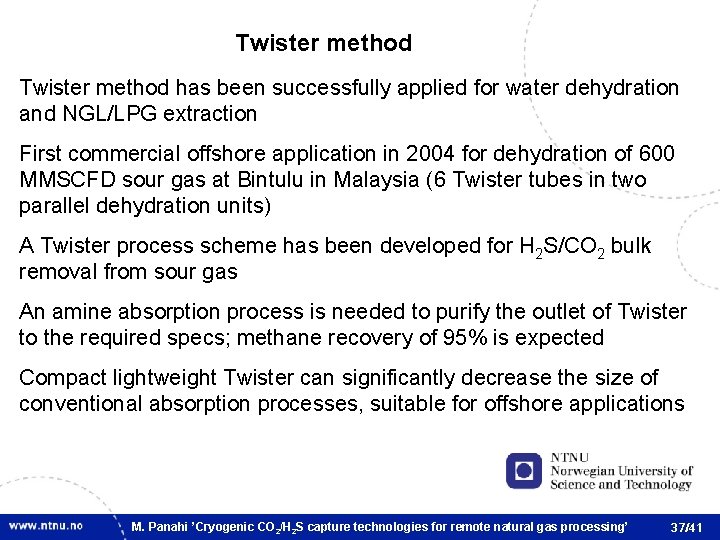 Twister method

Twister method has been successfully applied for water dehydration and NGL/LPG extraction

First commercial offshore application in 2004 for dehydration of 600 MMSCFD sour gas at Bintulu in Malaysia (6 Twister tubes in two parallel dehydration units)

A Twister process scheme has been developed for $H_2S/CO_2$ bulk removal from sour gas

An amine absorption process is needed to purify the outlet of Twister to the required specs; methane recovery of 95% is expected

Compact lightweight Twister can significantly decrease the size of conventional absorption processes, suitable for offshore applications

NTNU
Norwegian University of Science and Technology

www.ntnu.no

M. Panahi 'Cryogenic $CO_2/H_2S$ capture technologies for remote natural gas processing'

37/41